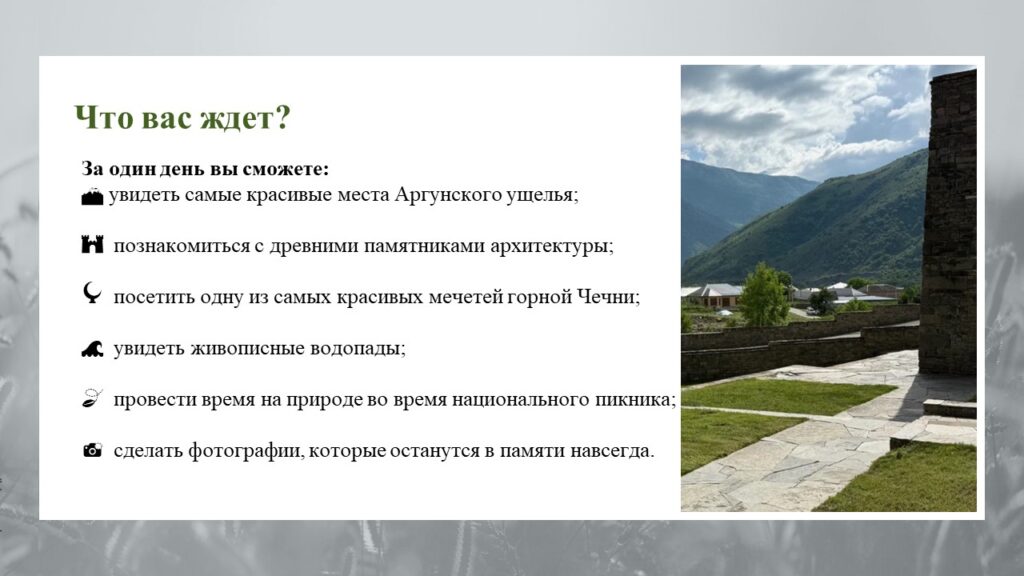 Что вас ждет?

За один день вы сможете:
увидеть самые красивые места Аргунского ущелья;

познакомиться с древними памятниками архитектуры;

посетить одну из самых красивых мечетей горной Чечни;

увидеть живописные водопады;

провести время на природе во время национального пикника;

сделать фотографии, которые останутся в памяти навсегда.